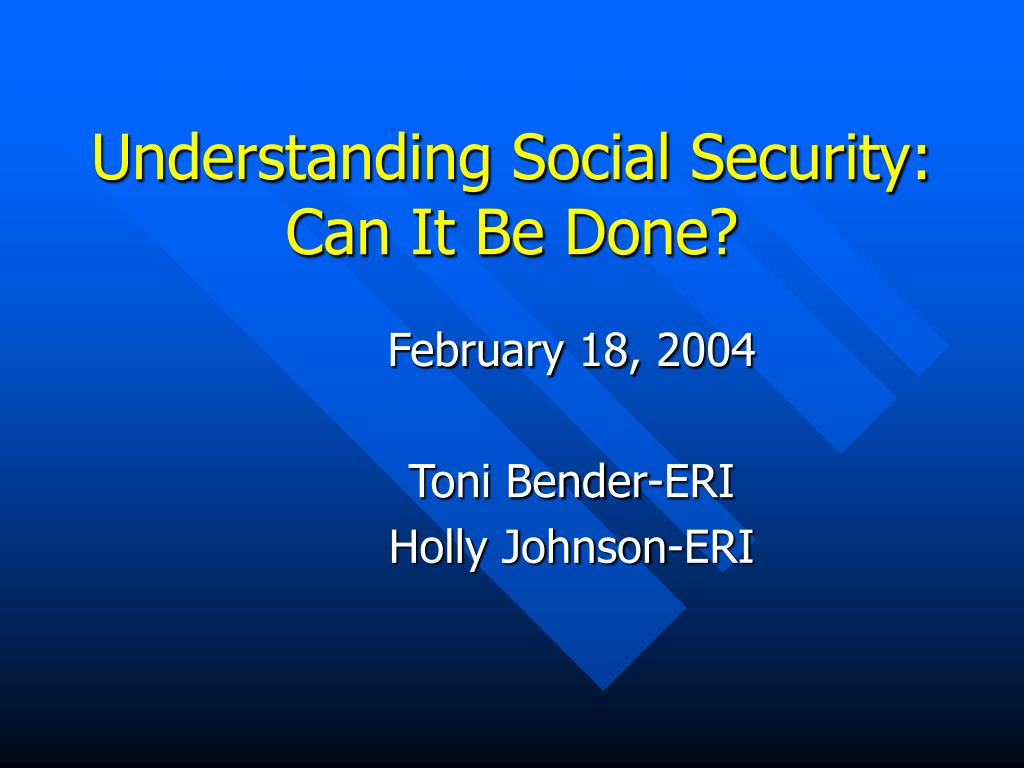 Understanding Social Security: Can It Be Done?

February 18, 2004

Toni Bender-ERI
Holly Johnson-ERI